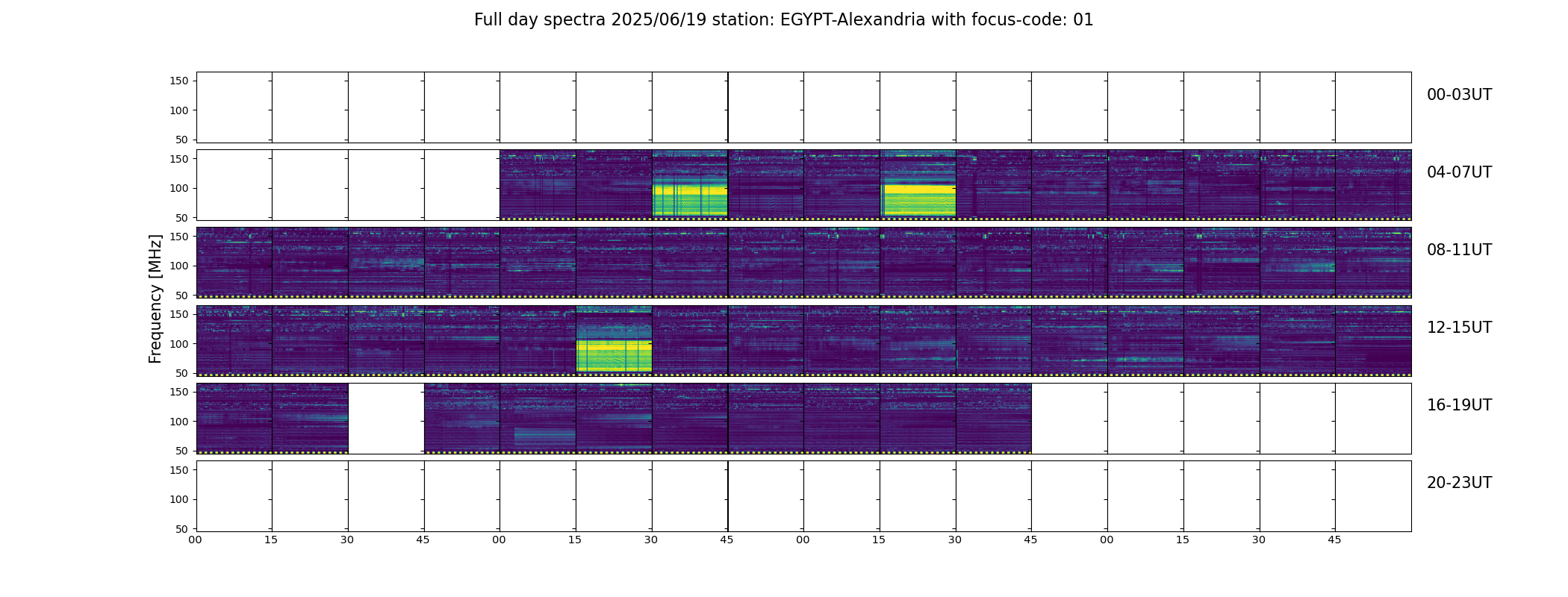 Full day spectra 2025/06/19 station: EGYPT-Alexandria with focus-code: 01

Frequency [MHz]

150
100
50
00-03UT

150
100
50
04-07UT

150
100
50
08-11UT

150
100
50
12-15UT

150
100
50
16-19UT

150
100
50
20-23UT

00 15 30 45 00 15 30 45 00 15 30 45 00 15 30 45